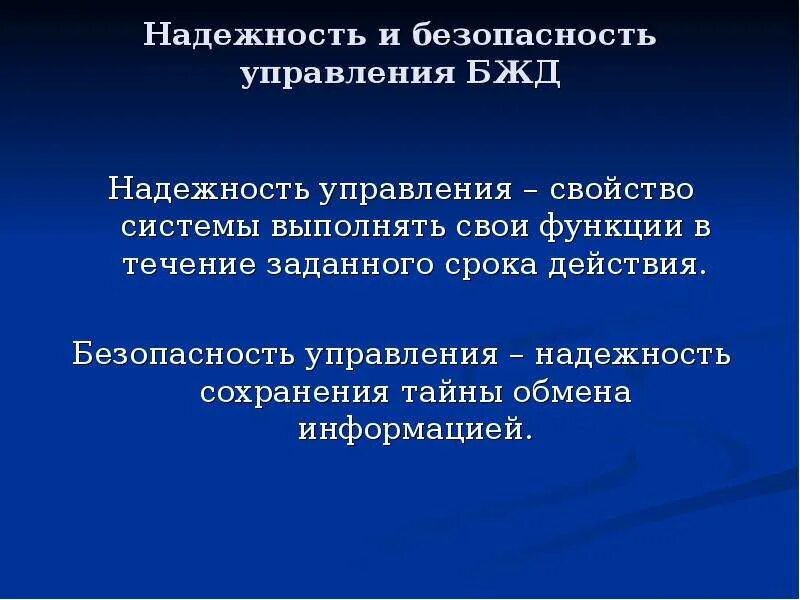 Надежность и безопасность управления БЖД

Надежность управления – свойство системы выполнять свои функции в течение заданного срока действия.

Безопасность управления – надежность сохранения тайны обмена информацией.